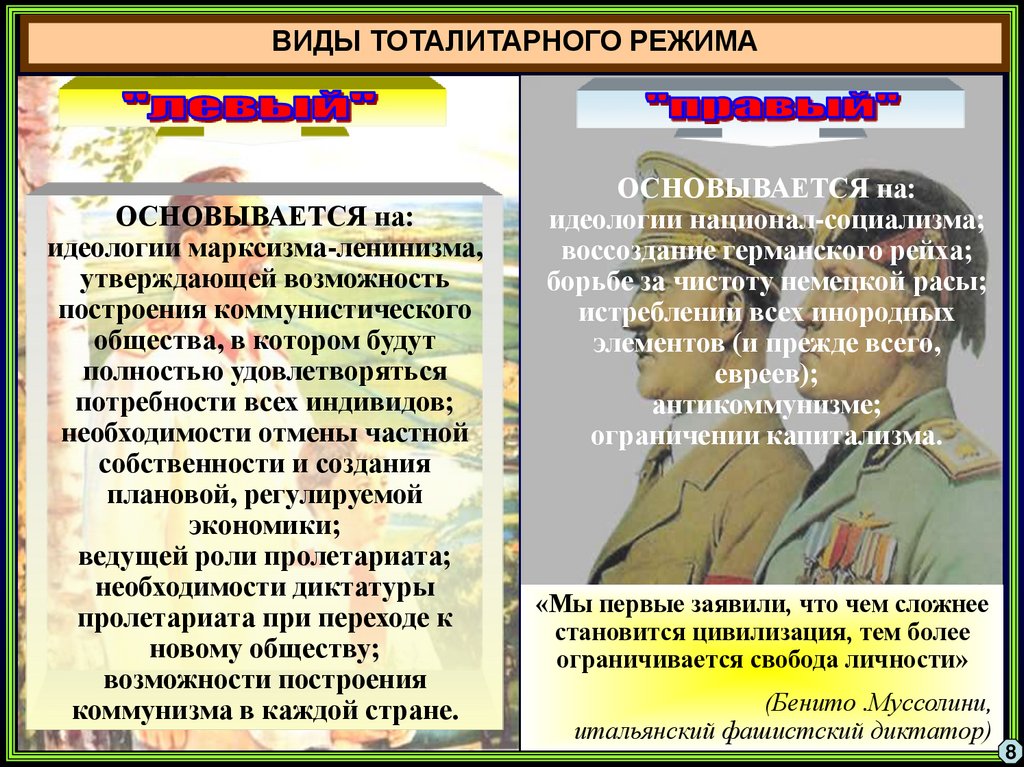 ВИДЫ ТОТАЛИТАРНОГО РЕЖИМА

"левый"

ОСНОВЫВАЕТСЯ на:
идеологии марксизма-ленинизма, утверждающей возможность построения коммунистического общества, в котором будут полностью удовлетворяться потребности всех индивидов;
необходимости отмены частной собственности и создания плановой, регулируемой экономики;
ведущей роли пролетариата;
необходимости диктатуры пролетариата при переходе к новому обществу;
возможности построения коммунизма в каждой стране.

"правый"

ОСНОВЫВАЕТСЯ на:
идеологии национал-социализма;
воссоздание германского рейха;
борьбе за чистоту немецкой расы;
истреблении всех инородных элементов (и прежде всего, евреев);
антикоммунизме;
ограничении капитализма.

«Мы первые заявили, что чем сложнее становится цивилизация, тем более ограничивается свобода личности»

(Бенито Муссолини, итальянский фашистский диктатор)

8